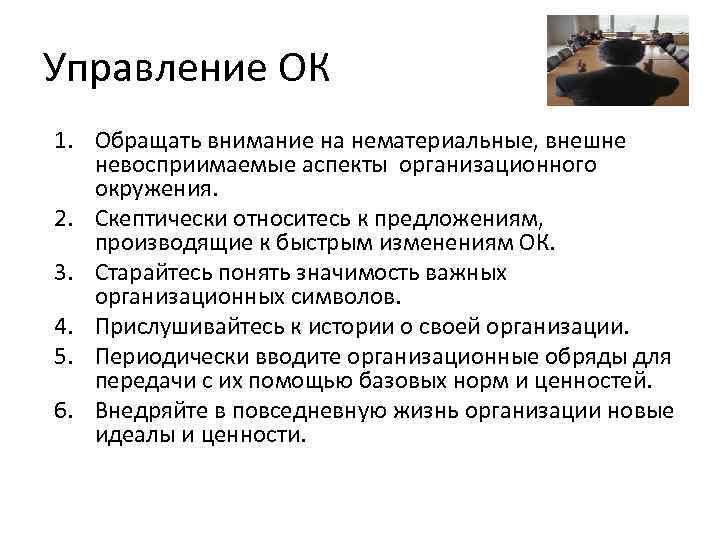 Управление ОК

1. Обращать внимание на нематериальные, внешне невосприимаемые аспекты организационного окружения.
2. Скептически относитесь к предложениям, производящие к быстрым изменениям ОК.
3. Старайтесь понять значимость важных организационных символов.
4. Прислушивайтесь к истории о своей организации.
5. Периодически вводите организационные обряды для передачи с их помощью базовых норм и ценностей.
6. Внедряйте в повседневную жизнь организации новые идеалы и ценности.